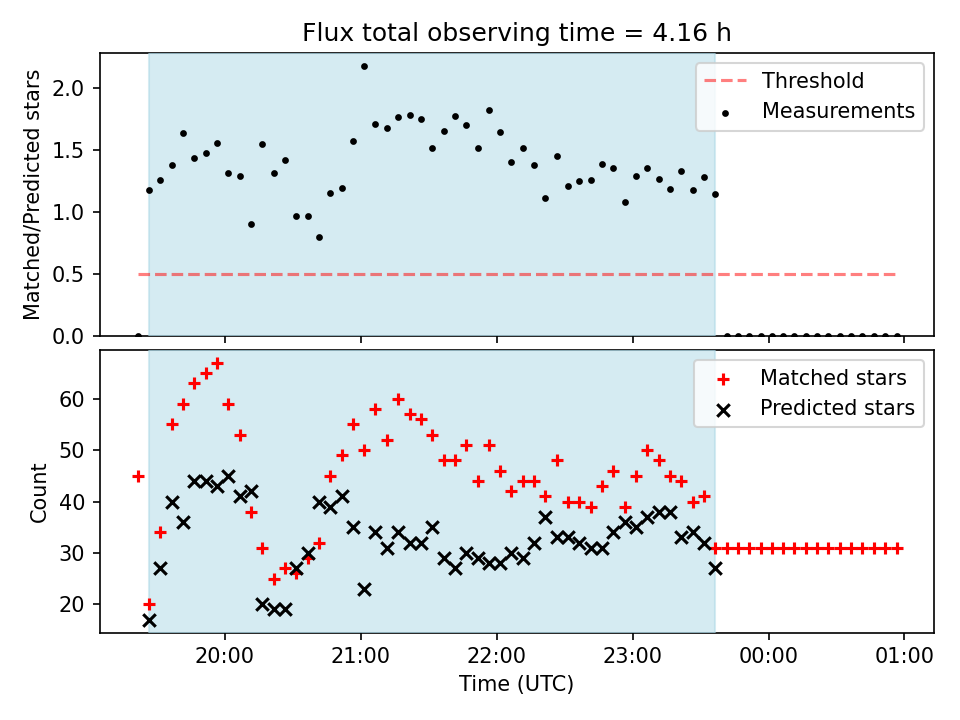 Flux total observing time = 4.16 h

Matched/Predicted stars

2.0
1.5
1.0
0.5
0.0

Threshold
Measurements

Count

60
50
40
30
20

Matched stars
Predicted stars

20:00
21:00
22:00
23:00
00:00
01:00

Time (UTC)